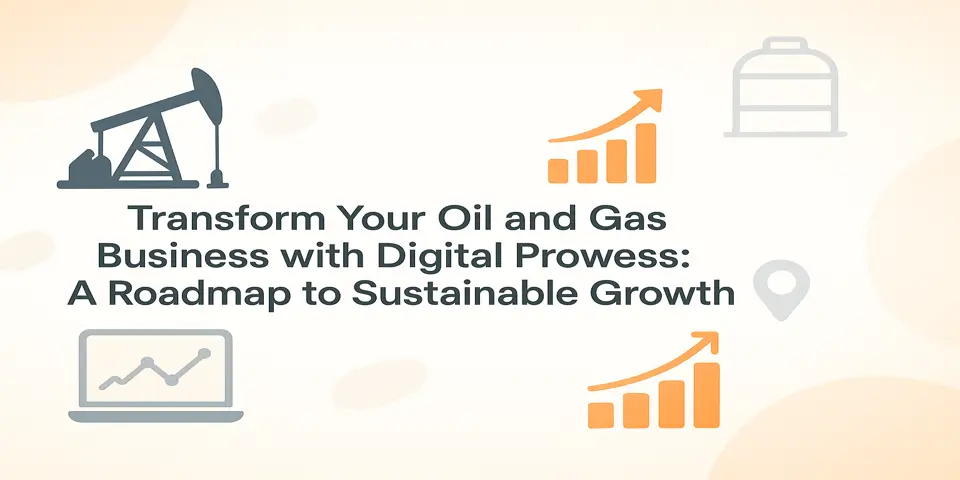 Transform Your Oil and Gas Business with Digital Prowess: A Roadmap to Sustainable Growth